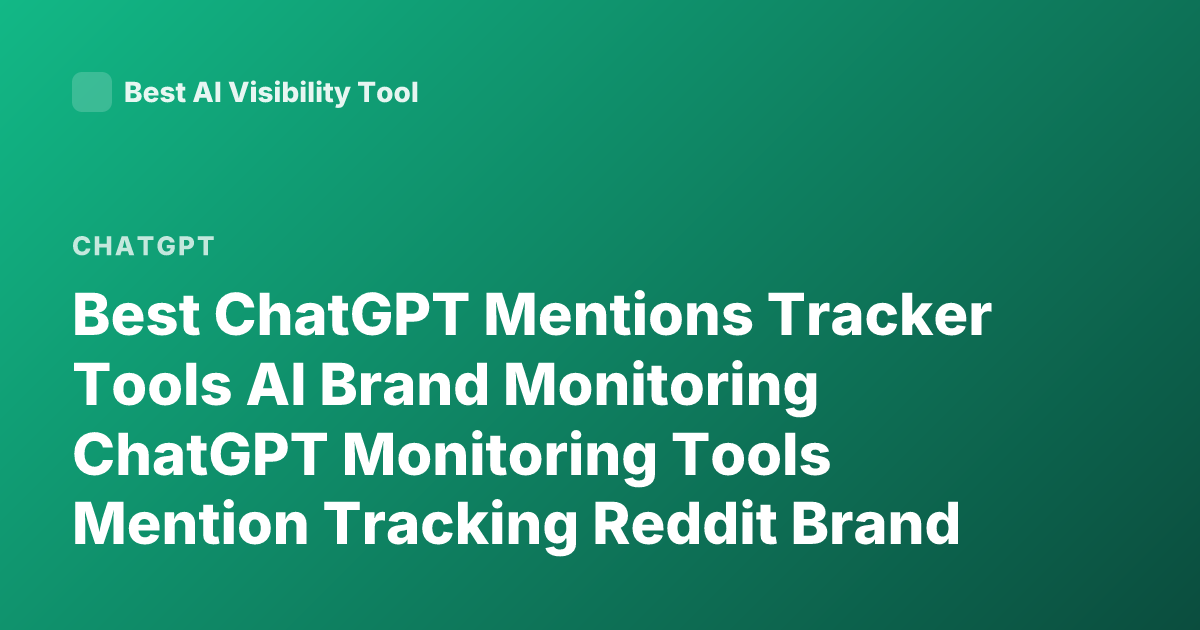 Best AI Visibility Tool

CHATGPT

Best ChatGPT Mentions Tracker Tools AI Brand Monitoring ChatGPT Monitoring Tools Mention Tracking Reddit Brand